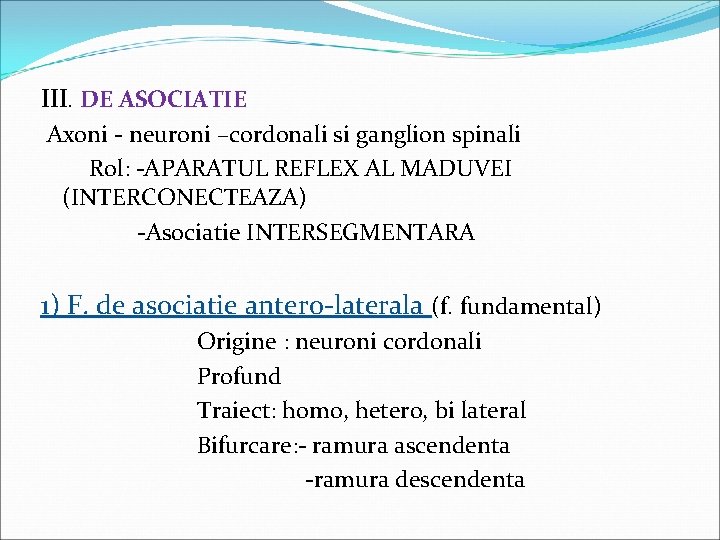 III. DE ASOCIATIE

Axoni - neuroni –cordonali si ganglion spinali

Rol: -APARATUL REFLEX AL MADUVEI (INTERCONECTEAZA)

-Asociatie INTERSEGMENTARA

1) F. de asociatie antero-laterala (f. fundamental)

Origine : neuroni cordonali

Profund

Traiect: homo, hetero, bi lateral

Bifurcare:- ramura ascendenta

-ramura descendenta